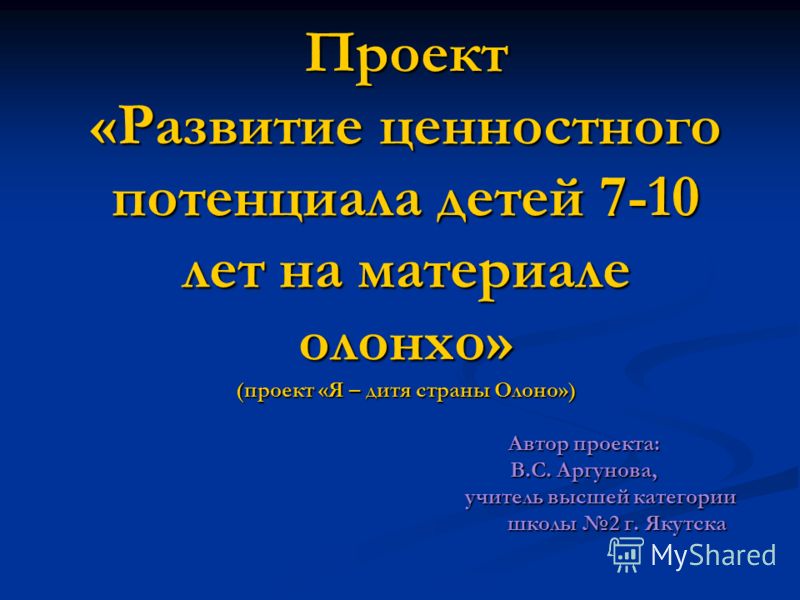 Проект «Развитие ценностного потенциала детей 7-10 лет на материале олонхо»

(проект «Я – дитя страны Олоно»)

Автор проекта:
В.С. Аргунова,
учитель высшей категории
школы №2 г. Якутска

MyShared